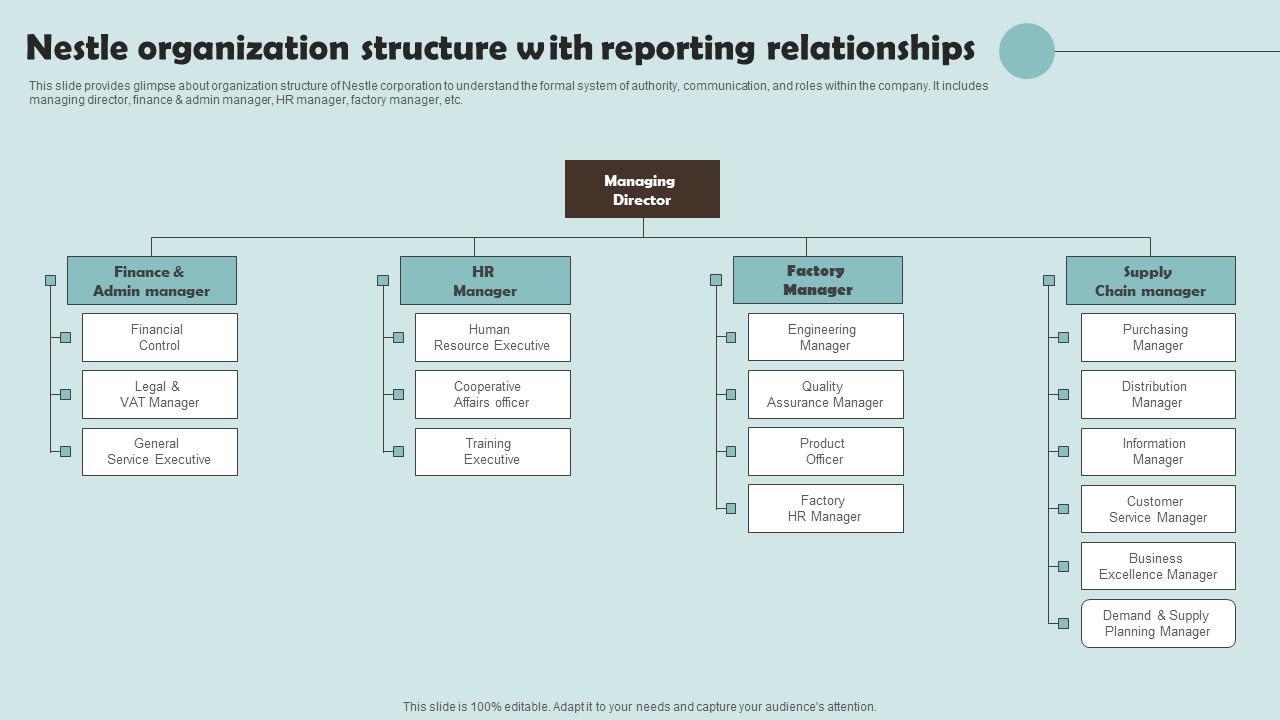 Nestle organization structure with reporting relationships

This slide provides glimpse about organization structure of Nestle corporation to understand the formal system of authority, communication, and roles within the company. It includes managing director, finance & admin manager, HR manager, factory manager, etc.

Managing Director

Finance & Admin manager

Financial Control

Legal & VAT Manager

General Service Executive

HR Manager

Human Resource Executive

Cooperative Affairs officer

Training Executive

Factory Manager

Engineering Manager

Quality Assurance Manager

Product Officer

Factory HR Manager

Supply Chain manager

Purchasing Manager

Distribution Manager

Information Manager

Customer Service Manager

Business Excellence Manager

Demand & Supply Planning Manager

This slide is 100% editable. Adapt it to your needs and capture your audience's attention.